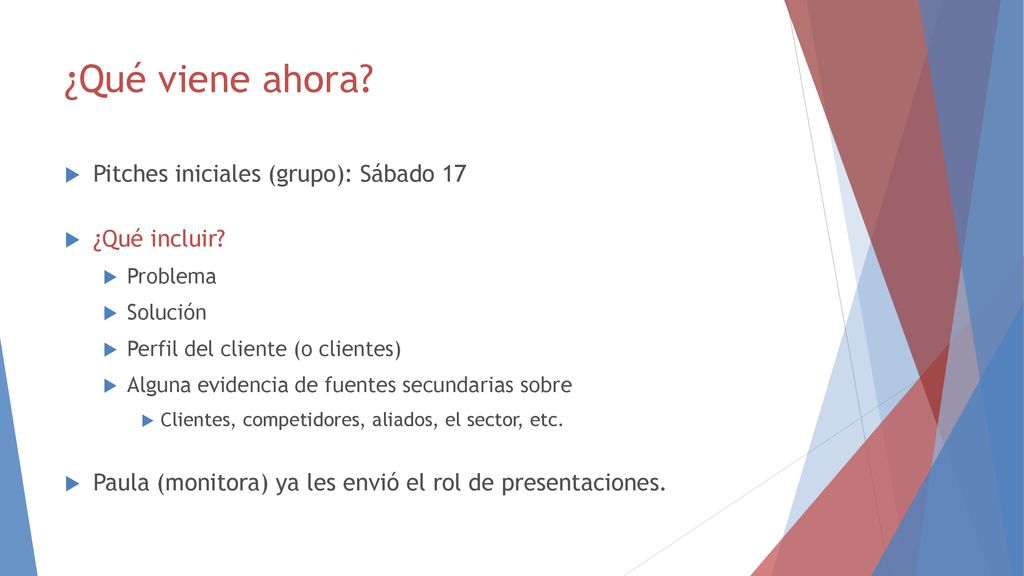 ¿Qué viene ahora?

Pitches iniciales (grupo): Sábado 17

¿Qué incluir?

Problema

Solución

Perfil del cliente (o clientes)

Alguna evidencia de fuentes secundarias sobre

Clientes, competidores, aliados, el sector, etc.

Paula (monitora) ya les envió el rol de presentaciones.